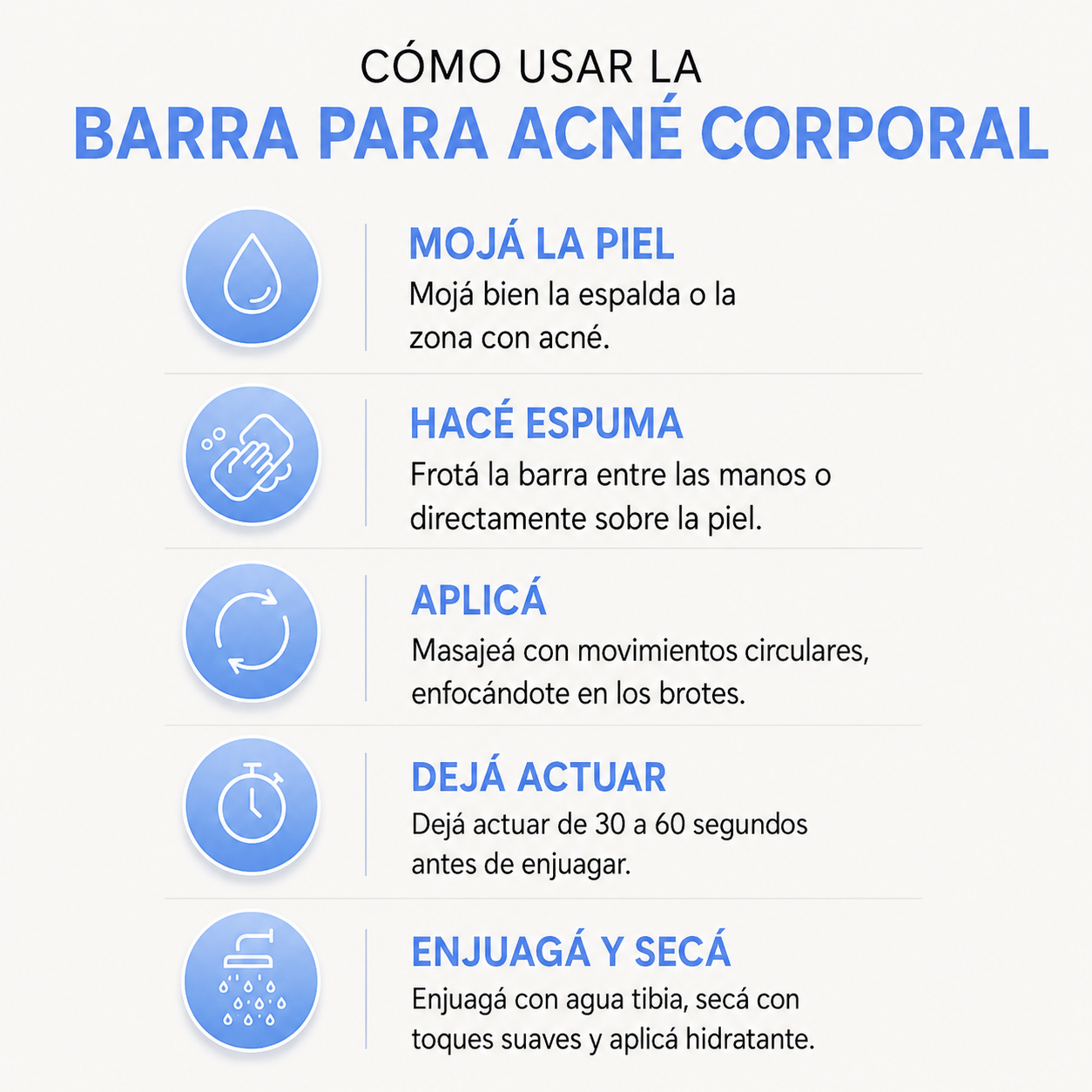 CÓMO USAR LA
BARRA PARA ACNÉ CORPORAL

MOJÁ LA PIEL
Mojá bien la espalda o la zona con acné.

HACÉ ESPUMA
Frotá la barra entre las manos o directamente sobre la piel.

APLICÁ
Masajeá con movimientos circulares, enfocándote en los brotes.

DEJÁ ACTUAR
Dejá actuar de 30 a 60 segundos antes de enjuagar.

ENJUAGÁ Y SECÁ
Enjuagá con agua tibia, secá con toques suaves y aplicá hidratante.